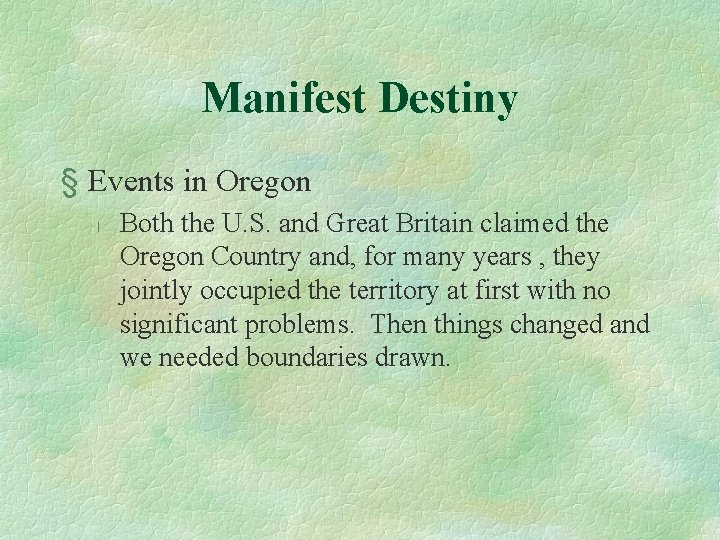 Manifest Destiny

§ Events in Oregon

l Both the U.S. and Great Britain claimed the Oregon Country and, for many years , they jointly occupied the territory at first with no significant problems. Then things changed and we needed boundaries drawn.